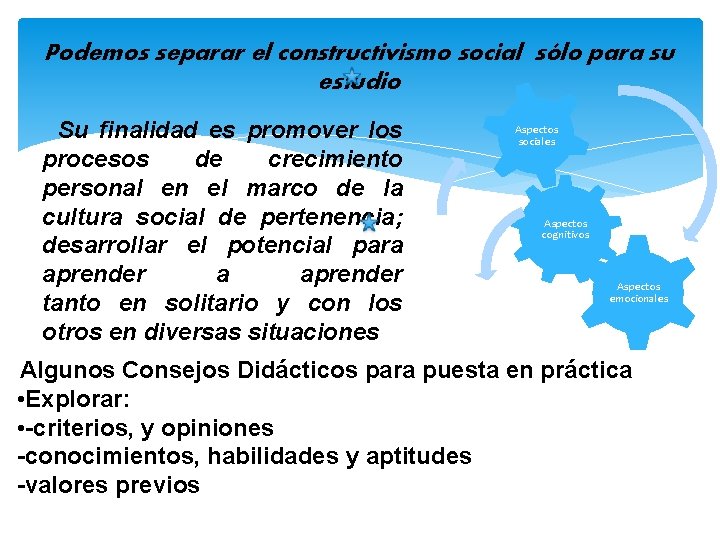 Podemos separar el constructivismo social sólo para su estudio

Su finalidad es promover los procesos de crecimiento personal en el marco de la cultura social de pertenencia; desarrollar el potencial para aprender a aprender tanto en solitario y con los otros en diversas situaciones

Aspectos sociales

Aspectos cognitivos

Aspectos emocionales

Algunos Consejos Didácticos para puesta en práctica
•Explorar:
•-criterios, y opiniones
-conocimientos, habilidades y aptitudes
-valores previos